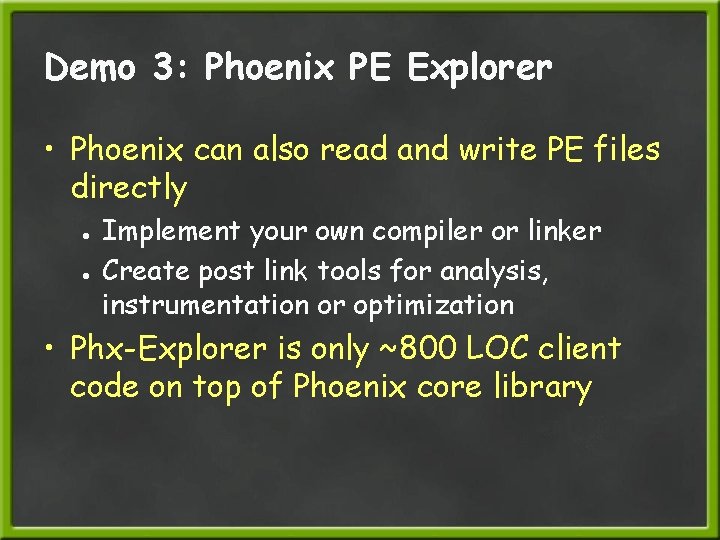 Demo 3: Phoenix PE Explorer

• Phoenix can also read and write PE files directly
 • Implement your own compiler or linker
 • Create post link tools for analysis, instrumentation or optimization
• Phx-Explorer is only ~800 LOC client code on top of Phoenix core library